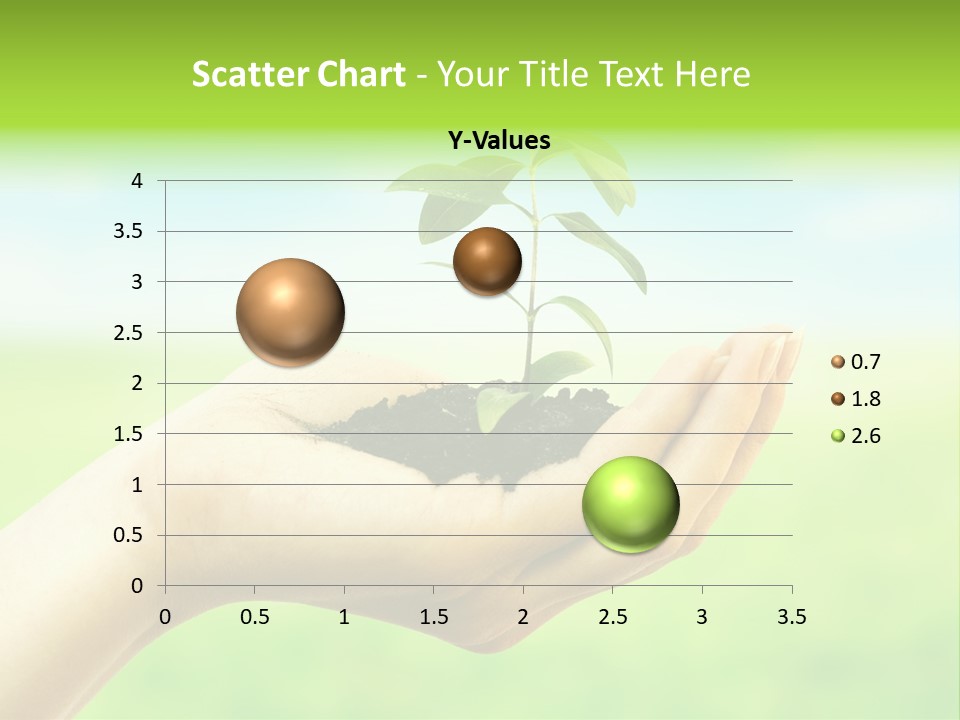 Scatter Chart - Your Title Text Here

Y-Values

4
3.5
3
2.5
2
1.5
1
0.5
0

0 0.5 1 1.5 2 2.5 3 3.5

0.7
1.8
2.6